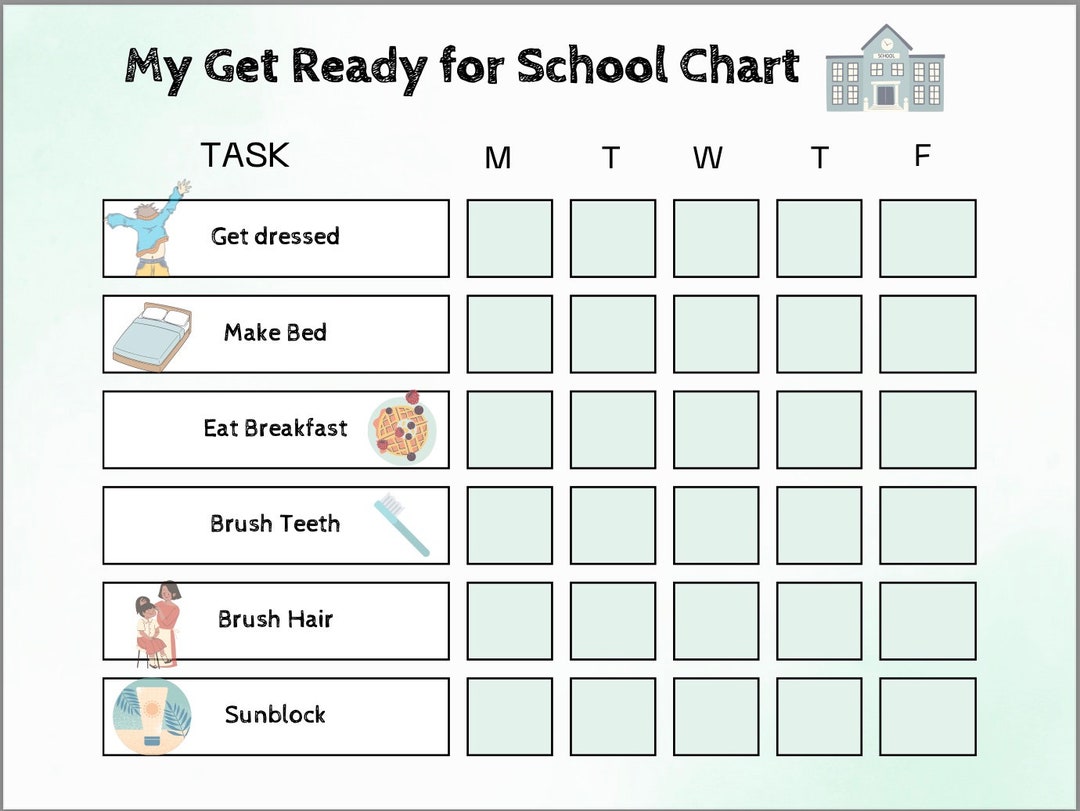 My Get Ready for School Chart

SCHOOL

| TASK | M | T | W | T | F |
|---|---|---|---|---|---|
| Get dressed | | | | | |
| Make Bed | | | | | |
| Eat Breakfast | | | | | |
| Brush Teeth | | | | | |
| Brush Hair | | | | | |
| Sunblock | | | | | |